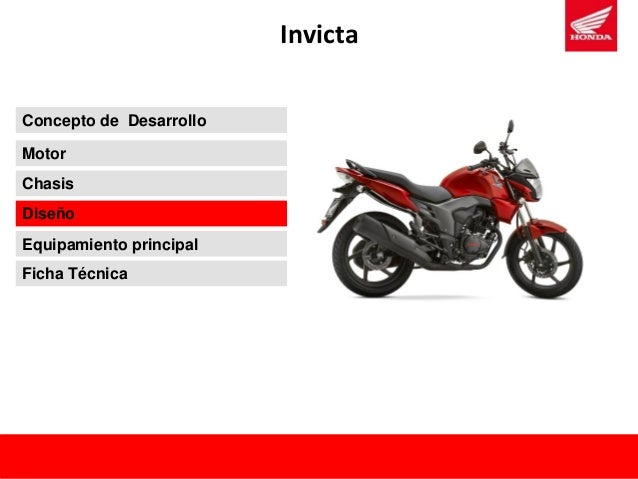 Invicta

HONDA

Concepto de Desarrollo

Motor

Chasis

Diseño

Equipamiento principal

Ficha Técnica